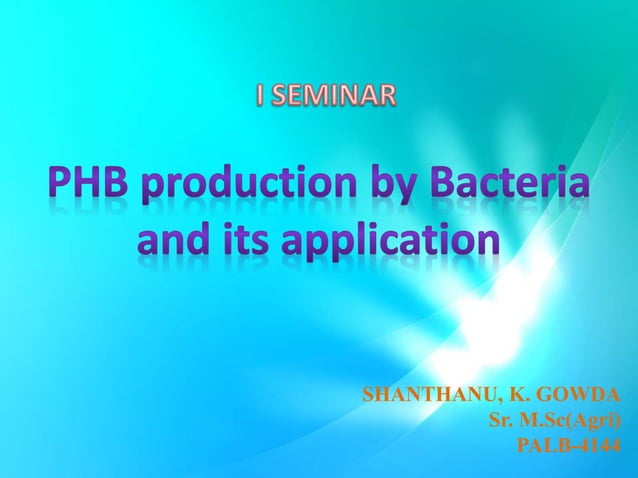 I SEMINAR

PHB production by Bacteria and its application

SHANTHANU, K. GOWDA
Sr. M.Sc(Agri)
PALB-4144